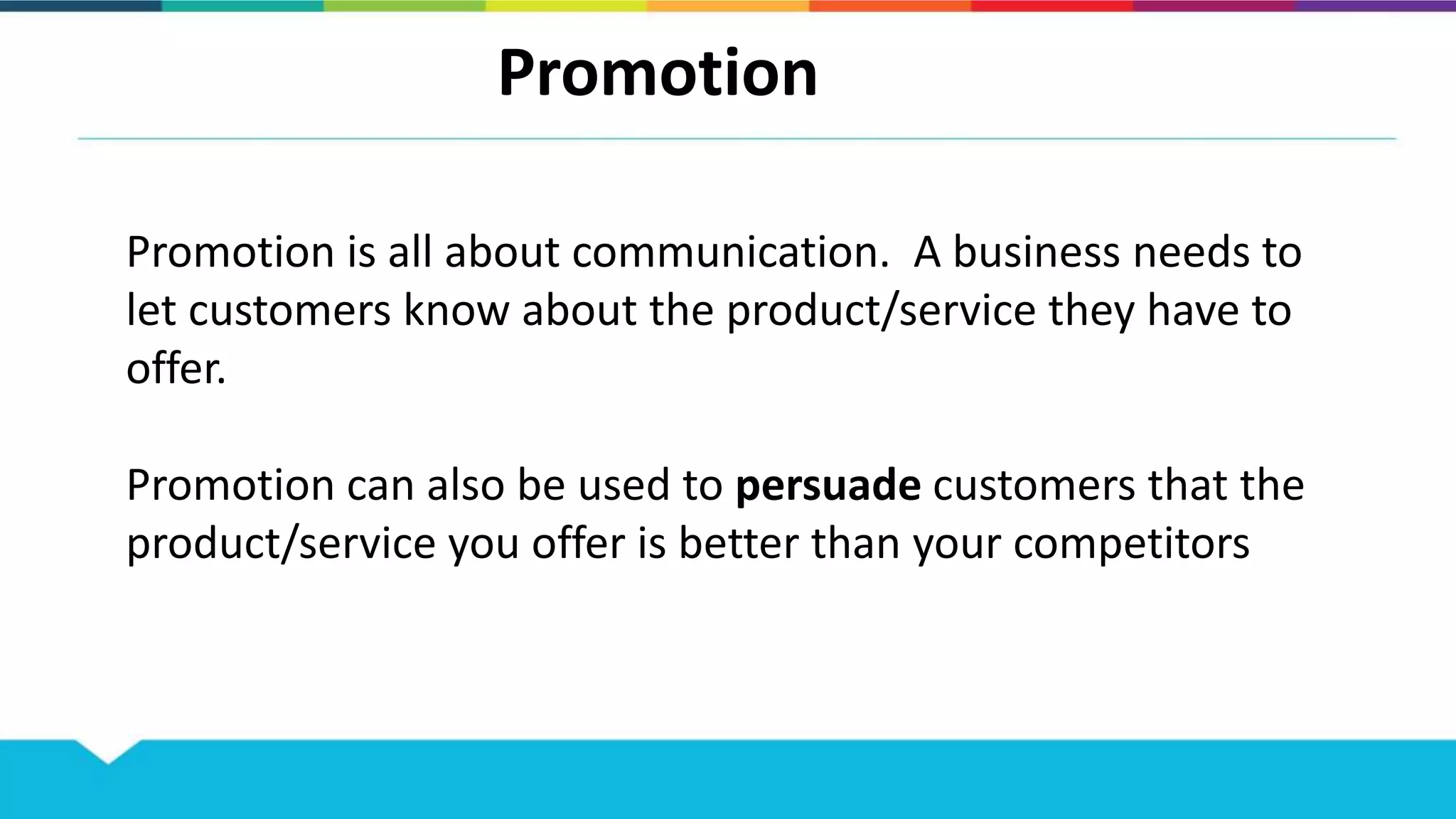 Promotion

Promotion is all about communication.  A business needs to let customers know about the product/service they have to offer.

Promotion can also be used to persuade customers that the product/service you offer is better than your competitors